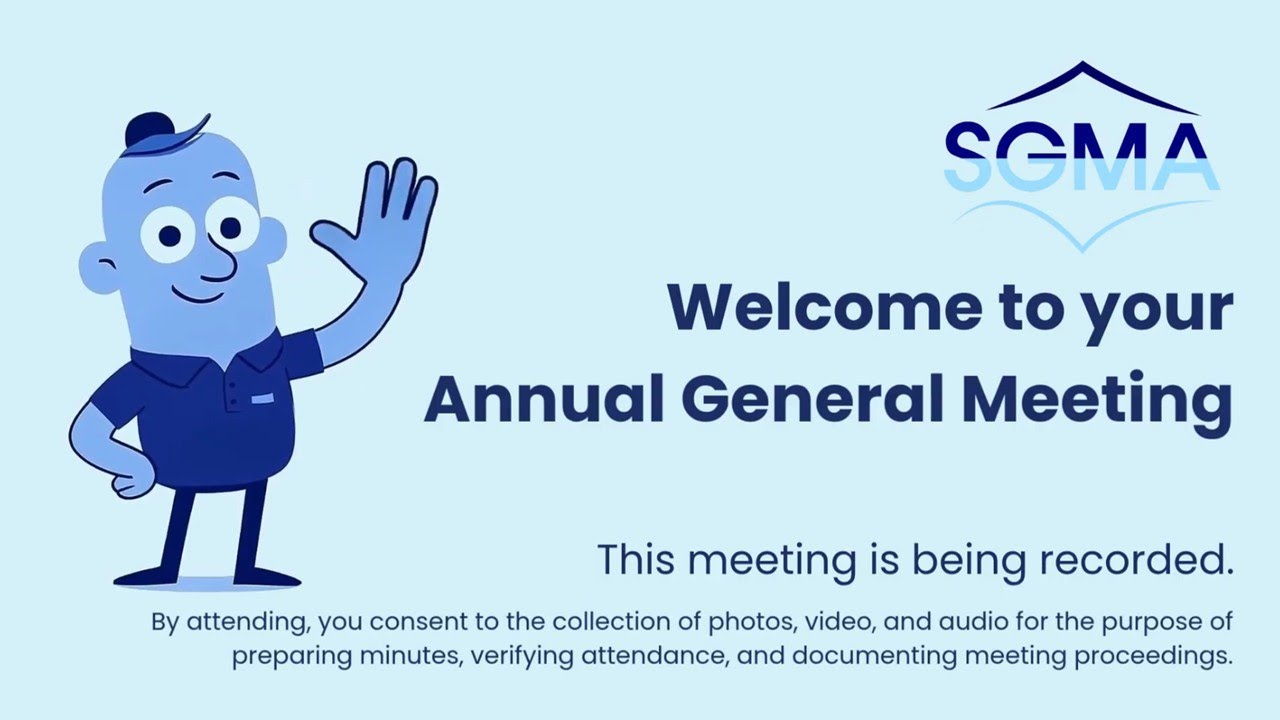 SGMA

Welcome to your Annual General Meeting

This meeting is being recorded.

By attending, you consent to the collection of photos, video, and audio for the purpose of preparing minutes, verifying attendance, and documenting meeting proceedings.